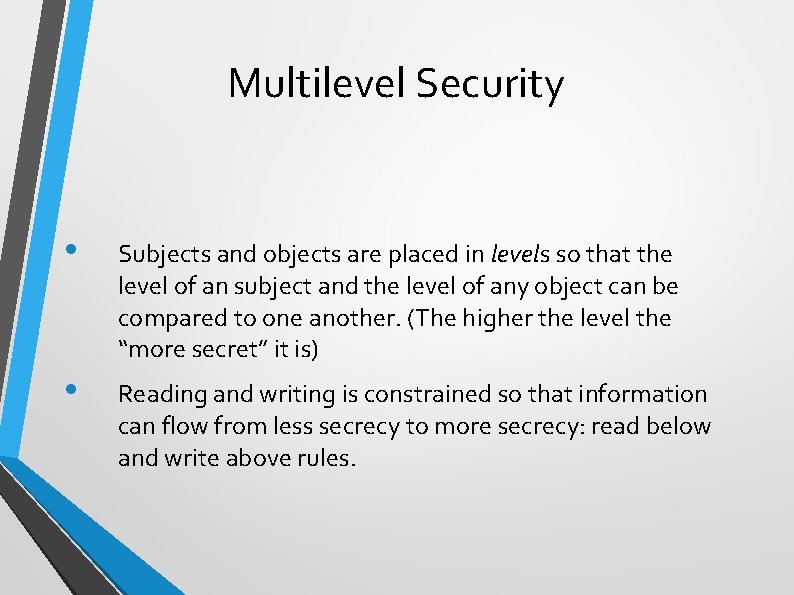 Multilevel Security

• Subjects and objects are placed in levels so that the level of an subject and the level of any object can be compared to one another. (The higher the level the “more secret” it is)

• Reading and writing is constrained so that information can flow from less secrecy to more secrecy: read below and write above rules.